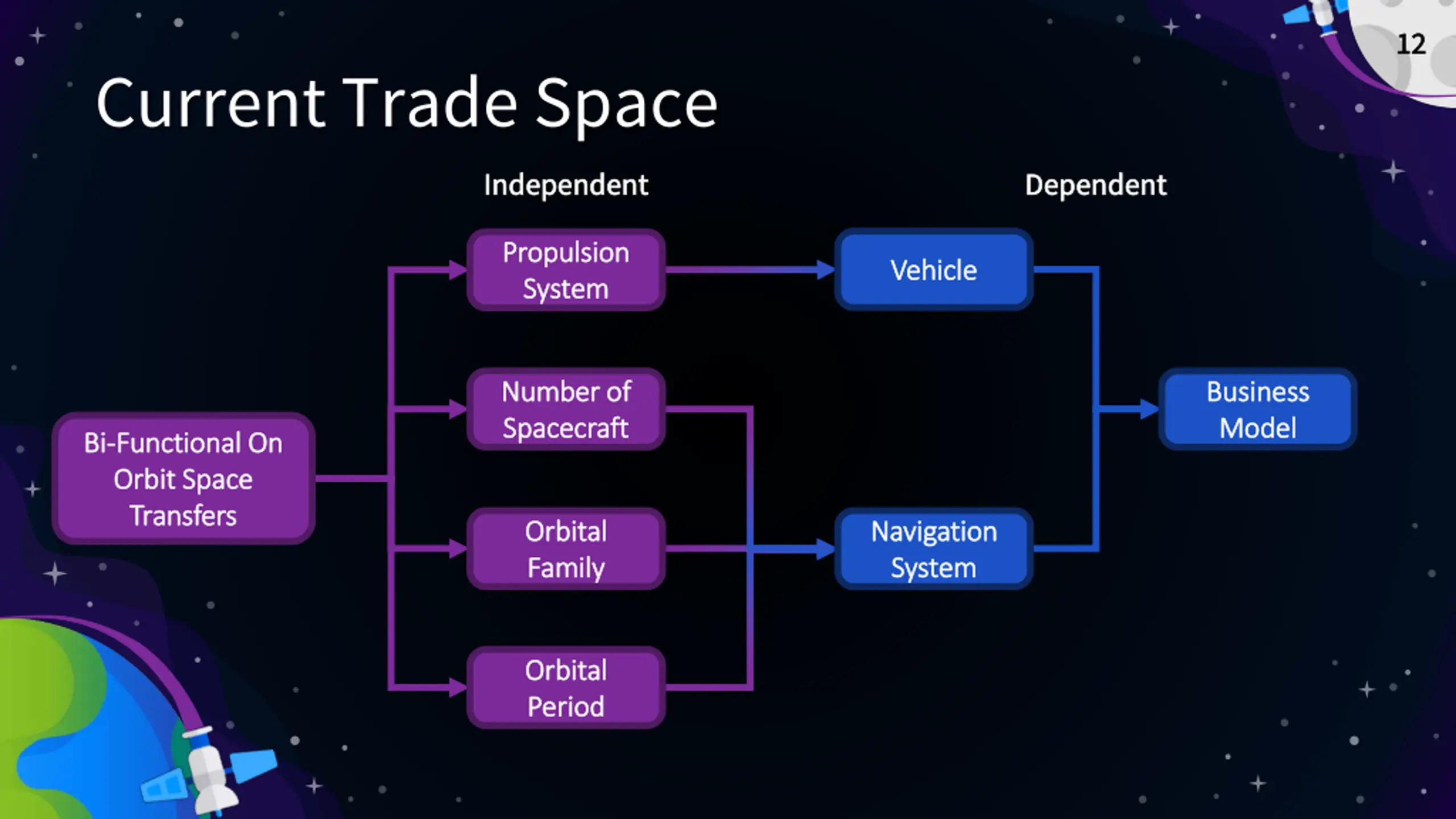 12

Current Trade Space

Independent

Dependent

Bi-Functional On Orbit Space Transfers

Propulsion System

Number of Spacecraft

Orbital Family

Orbital Period

Vehicle

Navigation System

Business Model